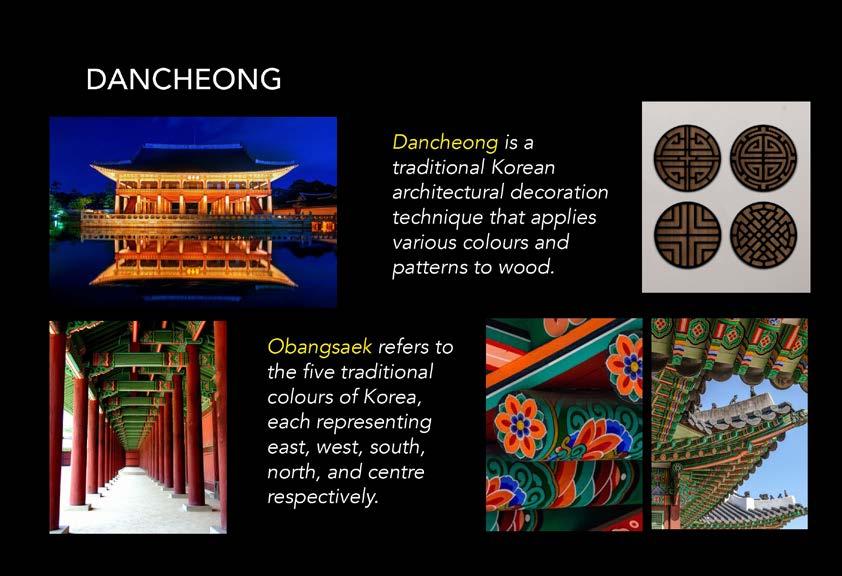 DANCHEONG

Dancheong is a traditional Korean architectural decoration technique that applies various colours and patterns to wood.

Obangsaek refers to the five traditional colours of Korea, each representing east, west, south, north, and centre respectively.